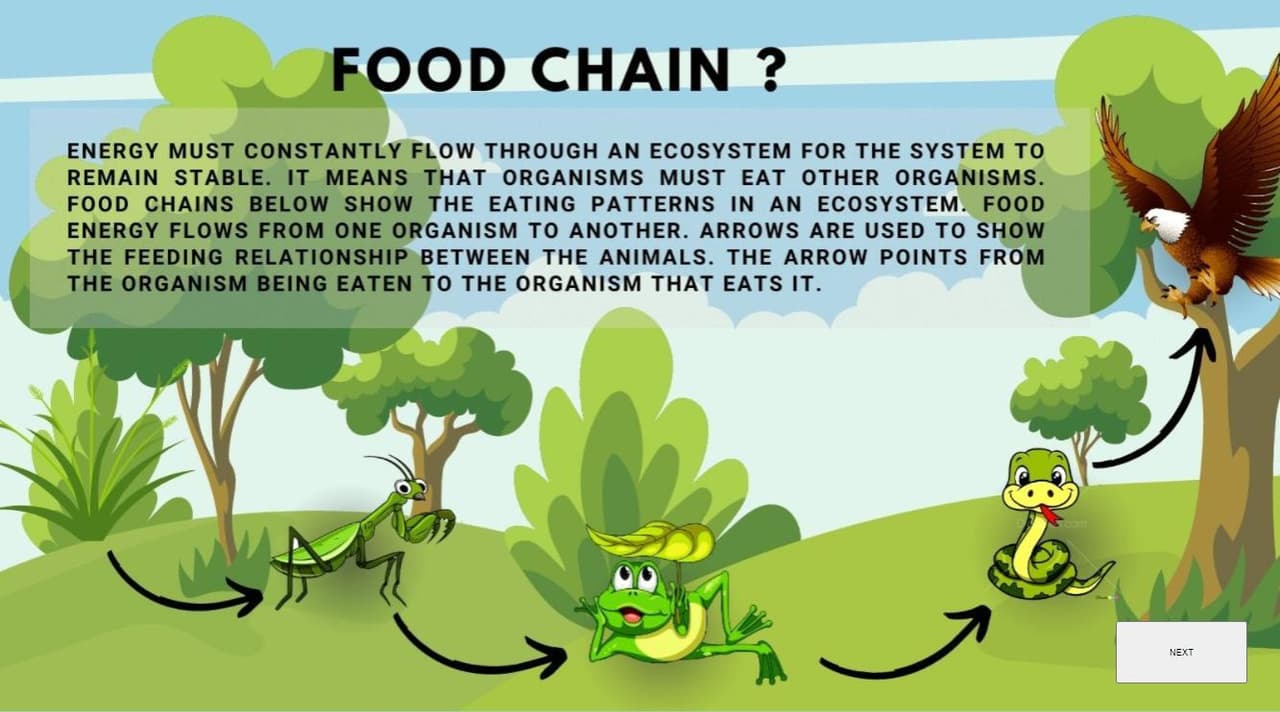 FOOD CHAIN ?

ENERGY MUST CONSTANTLY FLOW THROUGH AN ECOSYSTEM FOR THE SYSTEM TO REMAIN STABLE. IT MEANS THAT ORGANISMS MUST EAT OTHER ORGANISMS. FOOD CHAINS BELOW SHOW THE EATING PATTERNS IN AN ECOSYSTEM. FOOD ENERGY FLOWS FROM ONE ORGANISM TO ANOTHER. ARROWS ARE USED TO SHOW THE FEEDING RELATIONSHIP BETWEEN THE ANIMALS. THE ARROW POINTS FROM THE ORGANISM BEING EATEN TO THE ORGANISM THAT EATS IT.

NEXT